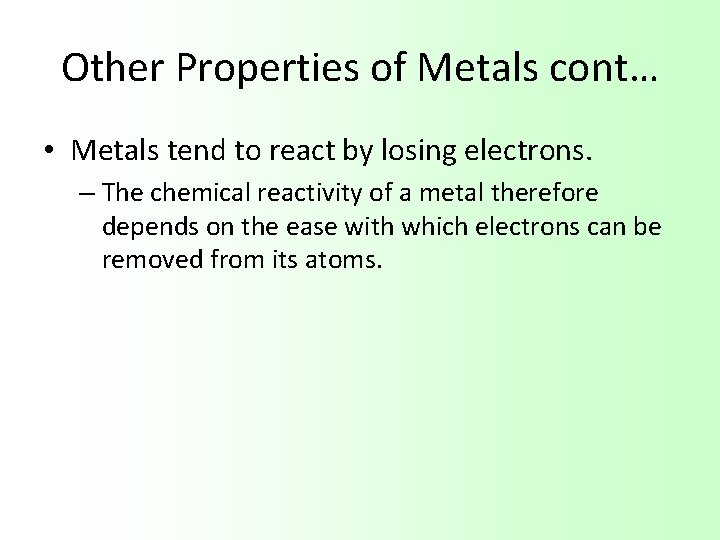 Other Properties of Metals cont…

• Metals tend to react by losing electrons.

– The chemical reactivity of a metal therefore depends on the ease with which electrons can be removed from its atoms.